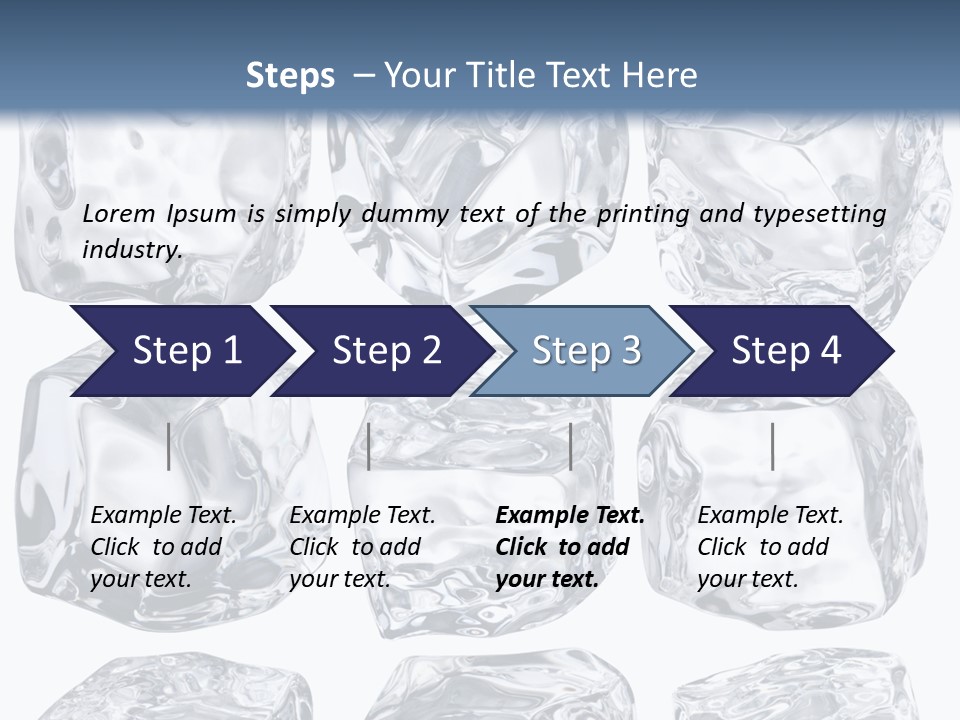 Steps – Your Title Text Here

Lorem Ipsum is simply dummy text of the printing and typesetting industry.

Step 1

Step 2

Step 3

Step 4

Example Text. Click to add your text.

Example Text. Click to add your text.

Example Text. Click to add your text.

Example Text. Click to add your text.